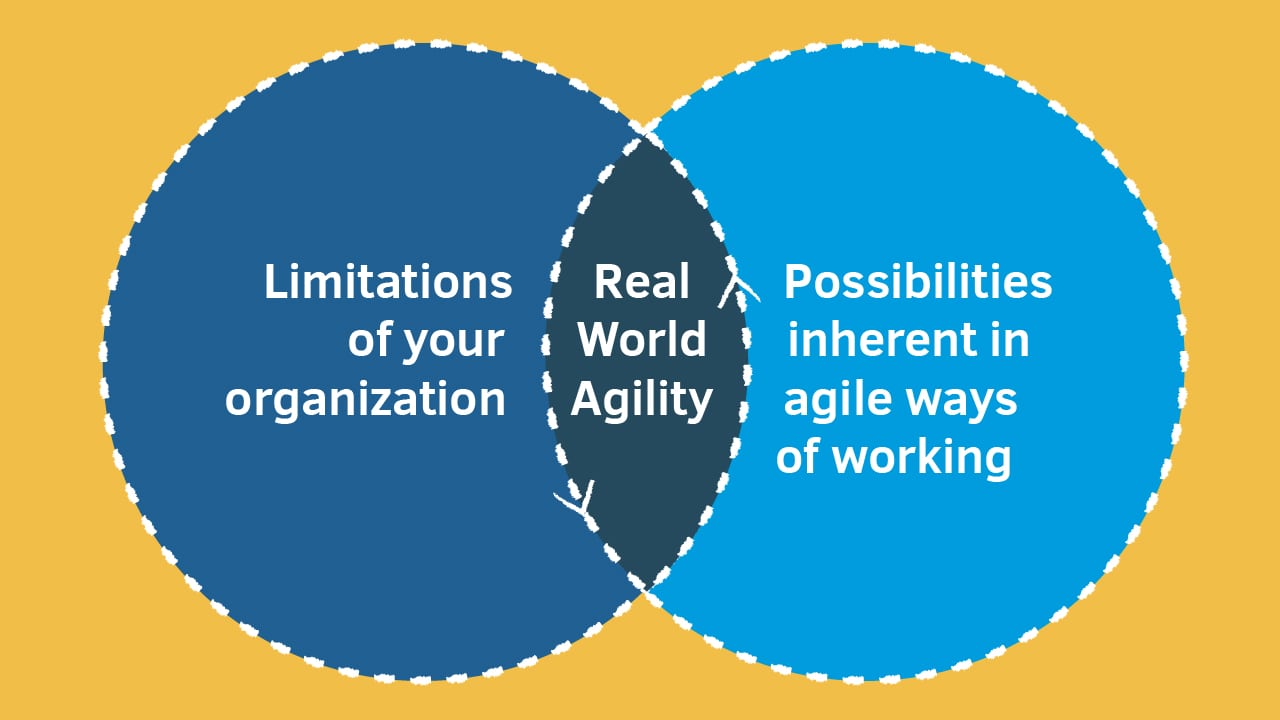 Limitations of your organization

Real World Agility

Possibilities inherent in agile ways of working